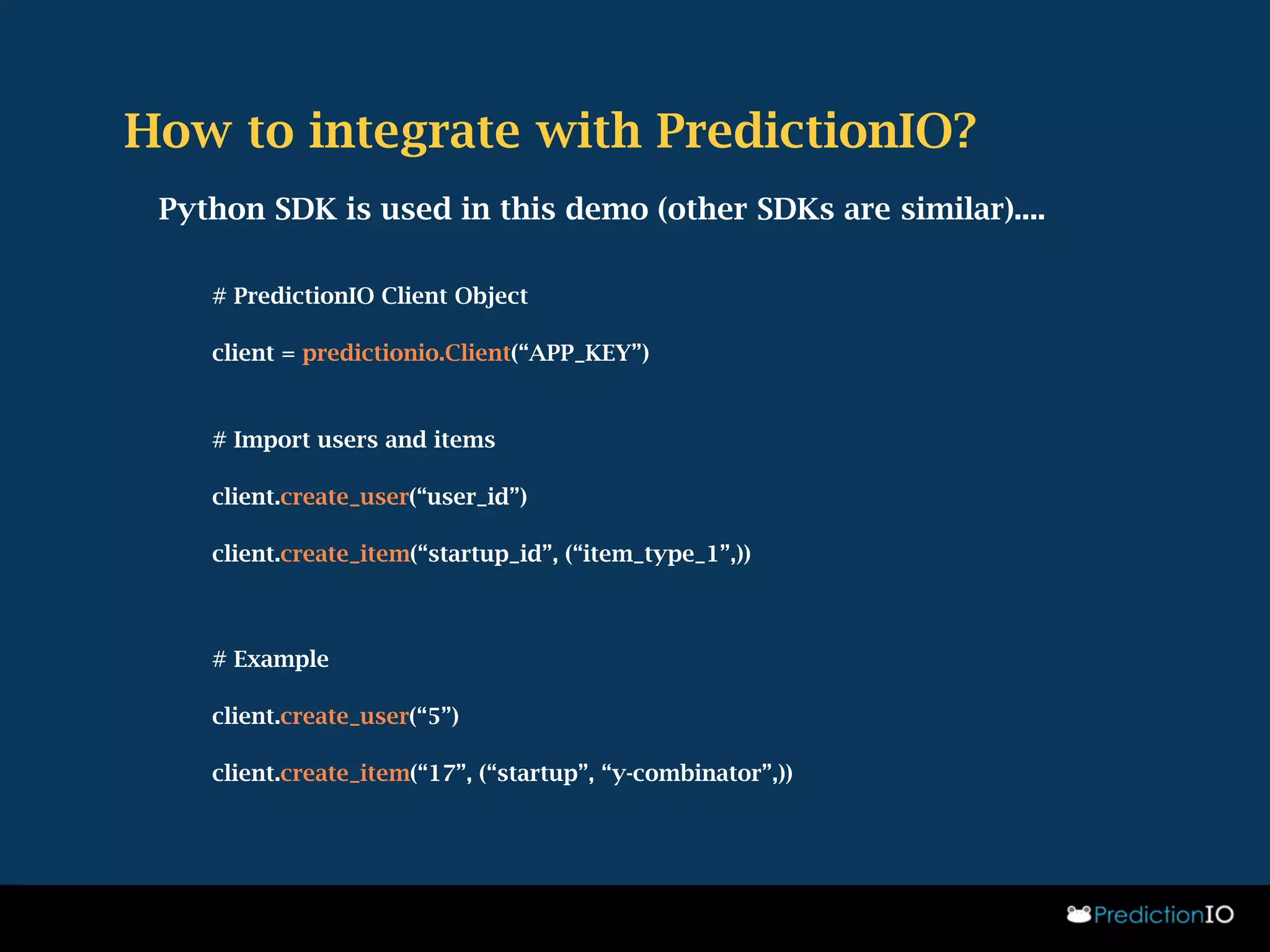 How to integrate with PredictionIO?

Python SDK is used in this demo (other SDKs are similar)....

# PredictionIO Client Object

client = predictionio.Client(“APP_KEY”)

# Import users and items

client.create_user(“user_id”)

client.create_item(“startup_id”, (“item_type_1”,))

# Example

client.create_user(“5”)

client.create_item(“17”, (“startup”, “y-combinator”,))

PredictionIO